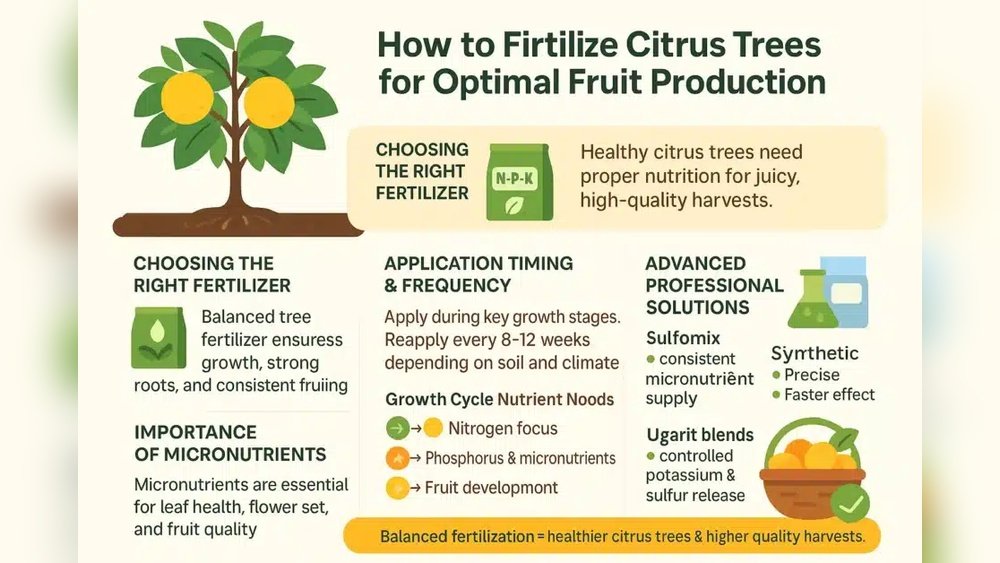 How to Firtilize Citrus Trees for Optimal Fruit Production

CHOOSING THE RIGHT FERTILIZER

N-P-K

Healthy citrus trees need proper nutrition for juicy, high-quality harvests.

CHOOSING THE RIGHT FERTILIZER

Balanced tree fertilizer ensuress growth, strong roots, and consistent fruiing

IMPORTANCE OF MICRONUTRIENTS

Micronutrients are essential for leaf health, flower set, and fruit quality

APPLICATION TIMING & FREQUENCY

Apply during key growth stages. Reapply every 8-12 weeks depending on soil and climate

Growth Cycle Nutrient Noods

→ Nitrogen focus

→ Phosphorus & micronutrients

→ Fruit development

ADVANCED PROFESSIONAL SOLUTIONS

Sulfomix
• consistent micronutriênt supply

Synthetic
• Precise
• Faster effect

Ugarit blends
• controlled potassium & sulfur release

Balanced fertilization = healthier citrus trees & higher quality harvests.